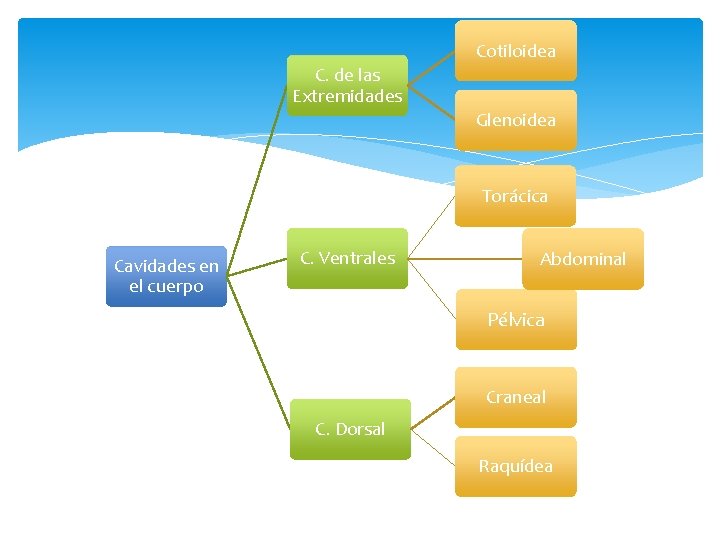 Cavidades en el cuerpo

C. de las Extremidades

Cotiloidea

Glenoidea

C. Ventrales

Torácica

Abdominal

Pélvica

C. Dorsal

Craneal

Raquídea